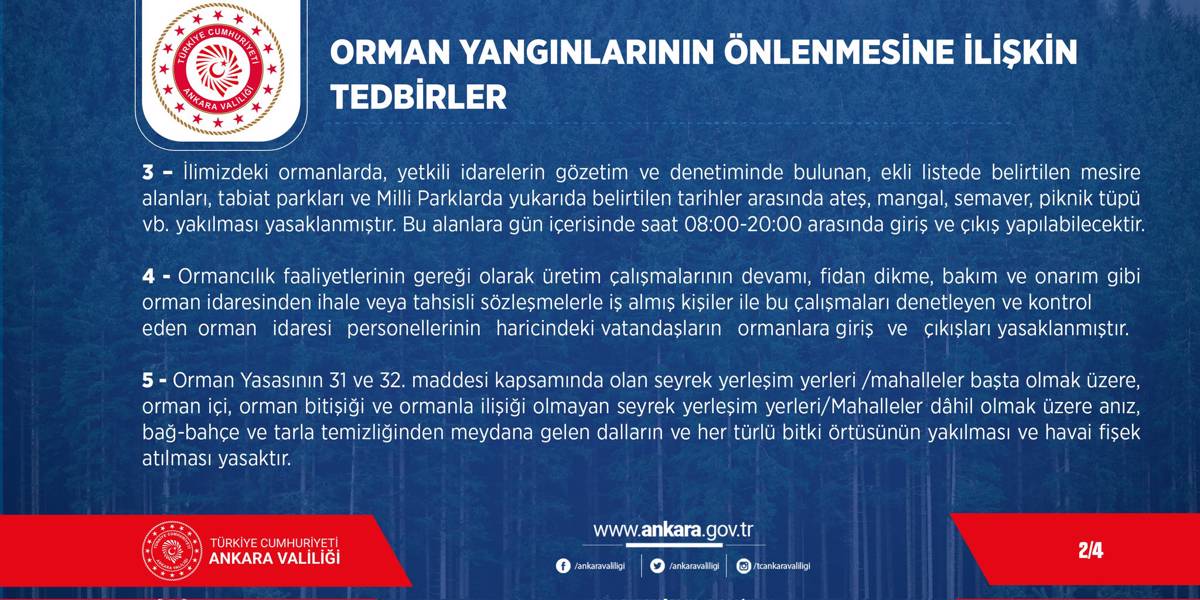 TÜRKİYE CUMHURİYETİ
ANKARA VALİLİĞİ

ORMAN YANGINLARININ ÖNLENMESİNE İLİŞKİN TEDBİRLER

3 – İlimizdeki ormanlarda, yetkili idarelerin gözetim ve denetiminde bulunan, ekli listede belirtilen mesire alanları, tabiat parkları ve Milli Parklarda yukarıda belirtilen tarihler arasında ateş, mangal, semaver, piknik tüpü vb. yakılması yasaklanmıştır. Bu alanlara gün içerisinde saat 08:00-20:00 arasında giriş ve çıkış yapılabilecektir.

4 - Ormancılık faaliyetlerinin gereği olarak üretim çalışmalarının devamı, fidan dikme, bakım ve onarım gibi orman idaresinden ihale veya tahsisli sözleşmelerle iş almış kişiler ile bu çalışmaları denetleyen ve kontrol eden orman idaresi personellerinin haricindeki vatandaşların ormanlara giriş ve çıkışları yasaklanmıştır.

5 - Orman Yasasının 31 ve 32. maddesi kapsamında olan seyrek yerleşim yerleri /mahalleler başta olmak üzere, orman içi, orman bitişiği ve ormanla ilişiği olmayan seyrek yerleşim yerleri/Mahalleler dâhil olmak üzere anız, bağ-bahçe ve tarla temizliğinden meydana gelen dalların ve her türlü bitki örtüsünün yakılması ve havai fişek atılması yasaktır.

TÜRKİYE CUMHURİYETİ
ANKARA VALİLİĞİ

www.ankara.gov.tr
/ankaravaliligi /ankaravaliligi /tcankaravaliligi

2/4